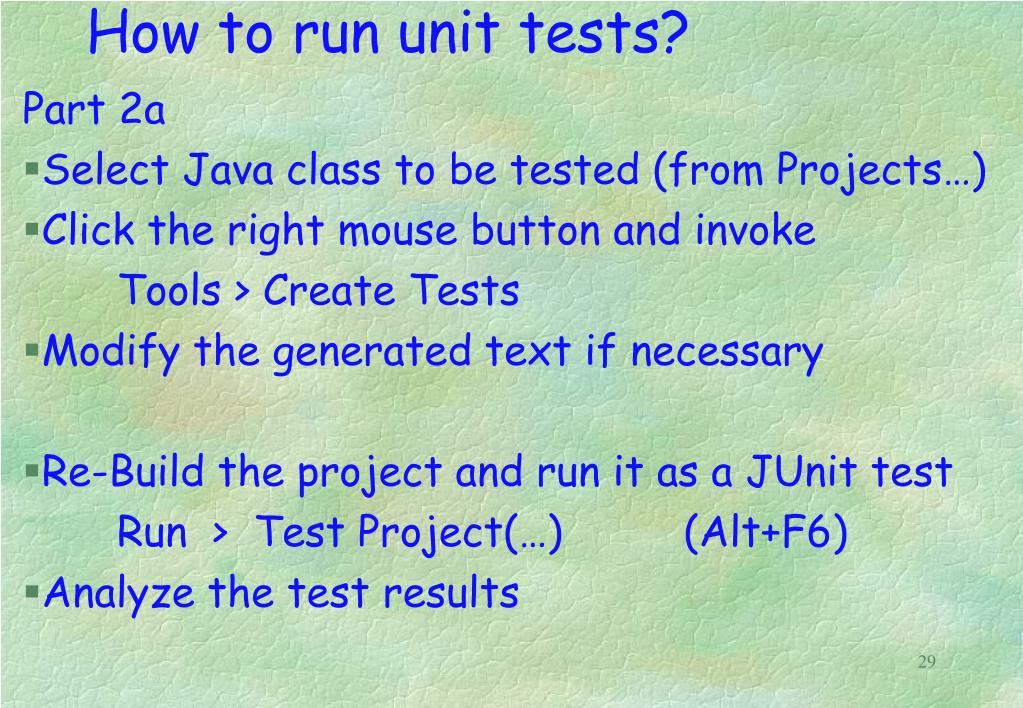 How to run unit tests?

Part 2a

▪Select Java class to be tested (from Projects…)

▪Click the right mouse button and invoke
Tools > Create Tests

▪Modify the generated text if necessary

▪Re-Build the project and run it as a JUnit test
Run > Test Project(…) (Alt+F6)

▪Analyze the test results

29